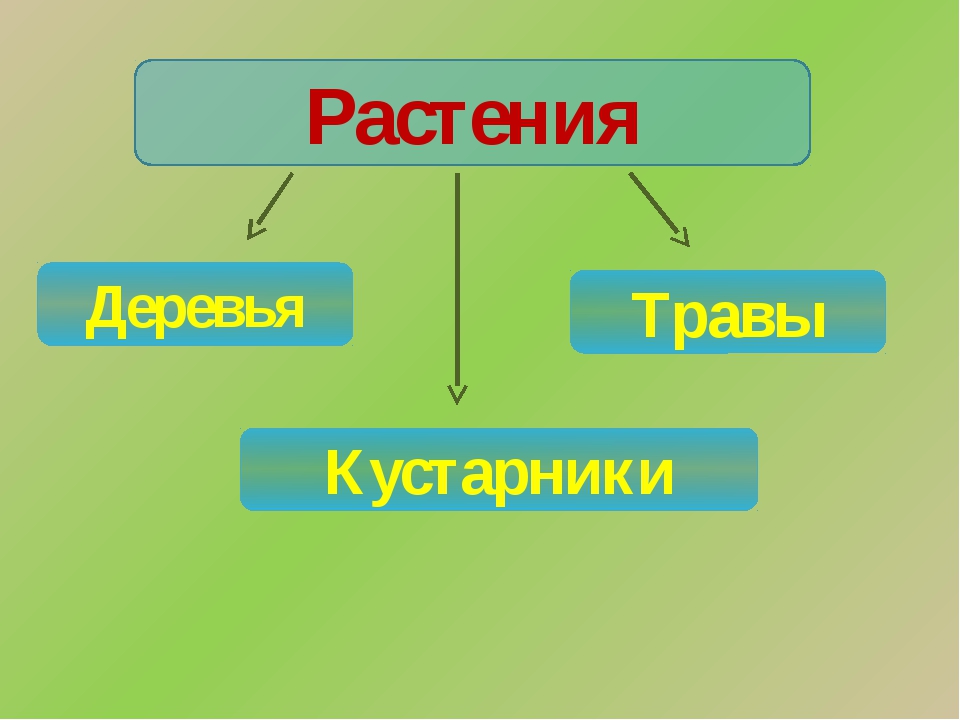 Растения

Деревья

Травы

Кустарники